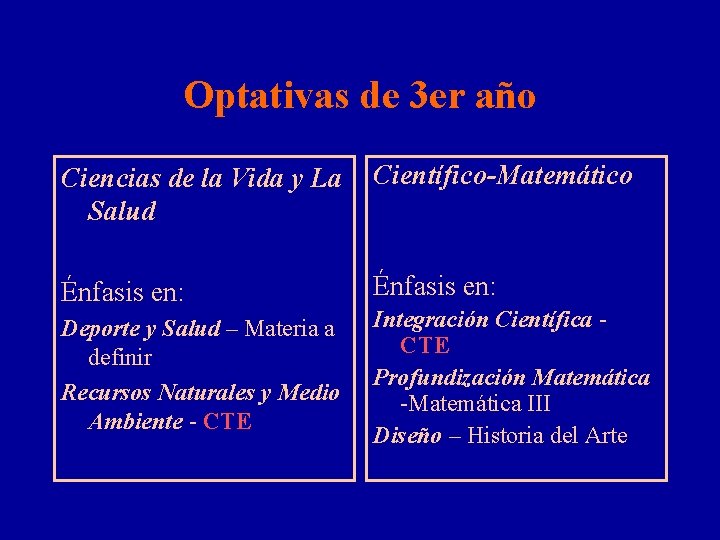 Optativas de 3er año

Ciencias de la Vida y La Salud

Énfasis en:

Deporte y Salud – Materia a definir

Recursos Naturales y Medio Ambiente - CTE

Científico-Matemático

Énfasis en:

Integración Científica - CTE

Profundización Matemática -Matemática III

Diseño – Historia del Arte